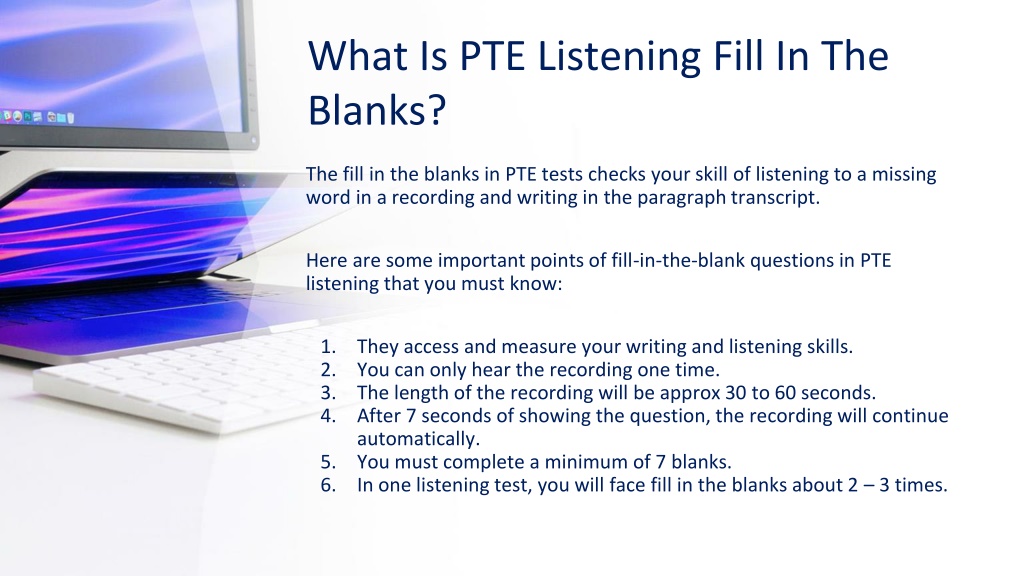 What Is PTE Listening Fill In The Blanks?

The fill in the blanks in PTE tests checks your skill of listening to a missing word in a recording and writing in the paragraph transcript.

Here are some important points of fill-in-the-blank questions in PTE listening that you must know:

1. They access and measure your writing and listening skills.
2. You can only hear the recording one time.
3. The length of the recording will be approx 30 to 60 seconds.
4. After 7 seconds of showing the question, the recording will continue automatically.
5. You must complete a minimum of 7 blanks.
6. In one listening test, you will face fill in the blanks about 2 – 3 times.